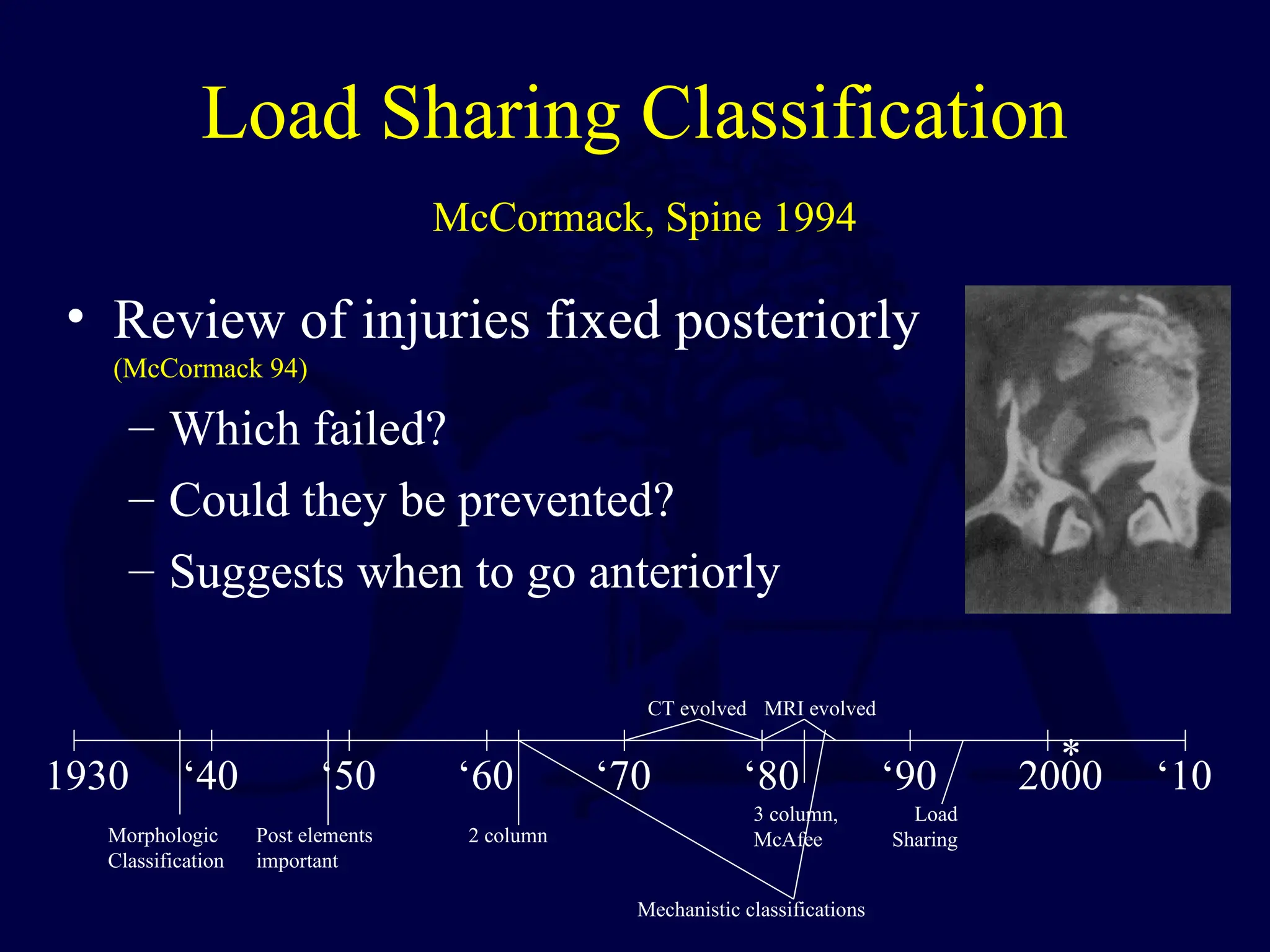 Load Sharing Classification

McCormack, Spine 1994

• Review of injuries fixed posteriorly (McCormack 94)
  – Which failed?
  – Could they be prevented?
  – Suggests when to go anteriorly

CT evolved MRI evolved

1930 ‘40 ‘50 ‘60 ‘70 ‘80 ‘90 2000 ‘10

*

Morphologic Classification

Post elements important

2 column

3 column, McAfee

Load Sharing

Mechanistic classifications